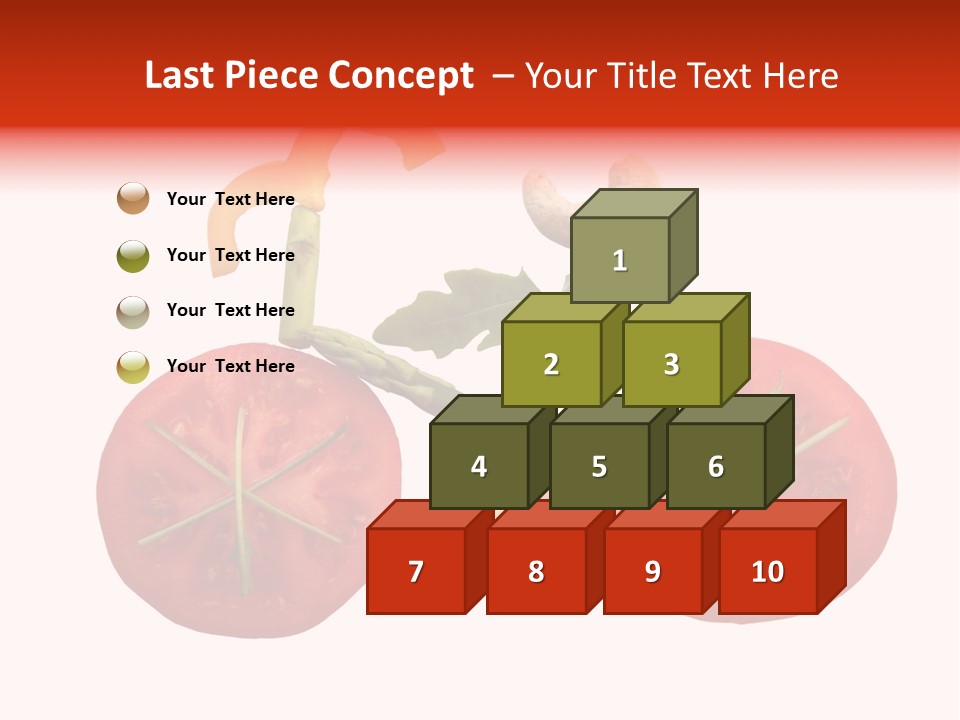 Last Piece Concept – Your Title Text Here

Your Text Here

Your Text Here

Your Text Here

Your Text Here

1

2

3

4

5

6

7

8

9

10